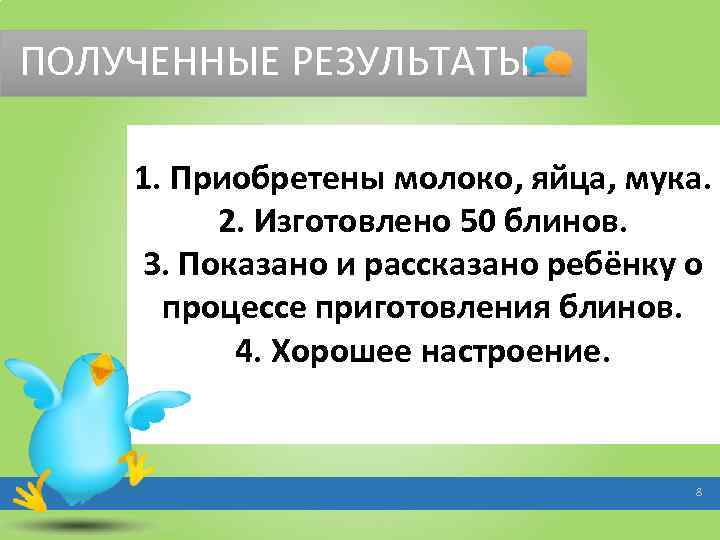 ПОЛУЧЕННЫЕ РЕЗУЛЬТАТЫ

1. Приобретены молоко, яйца, мука.
2. Изготовлено 50 блинов.
3. Показано и рассказано ребёнку о процессе приготовления блинов.
4. Хорошее настроение.

8